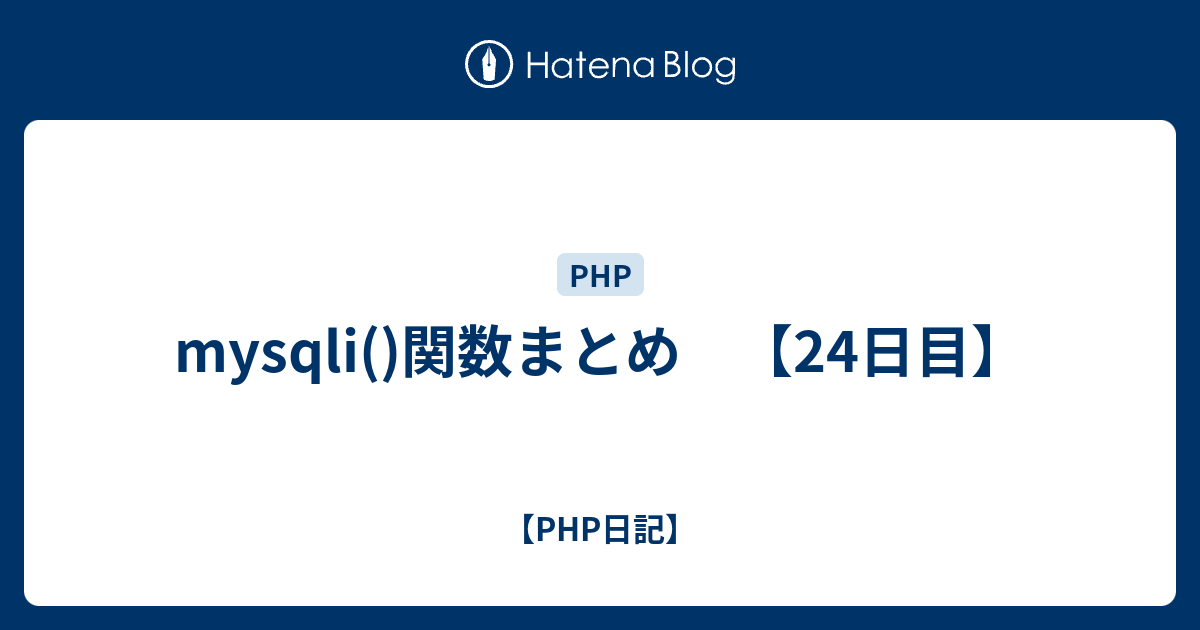 Hatena Blog

PHP

mysqli()関数まとめ　【24日目】

【PHP日記】